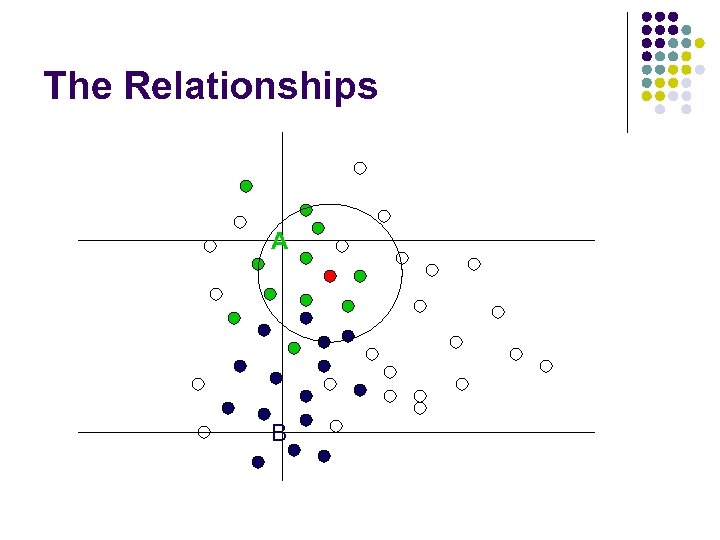 The Relationships

A

B